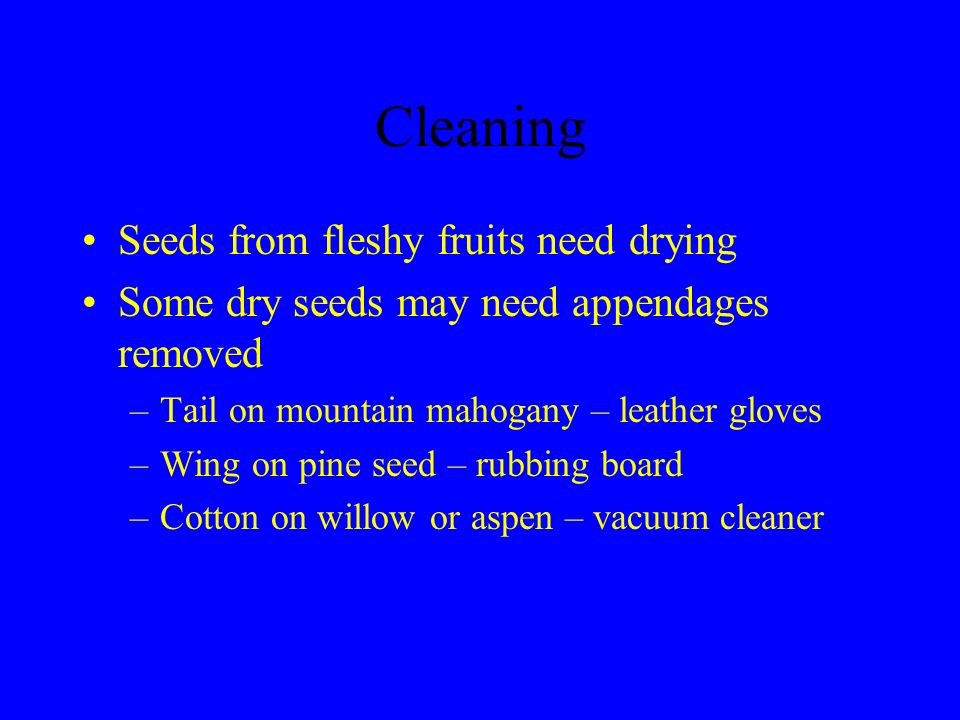 Cleaning

• Seeds from fleshy fruits need drying
• Some dry seeds may need appendages removed
– Tail on mountain mahogany – leather gloves
– Wing on pine seed – rubbing board
– Cotton on willow or aspen – vacuum cleaner